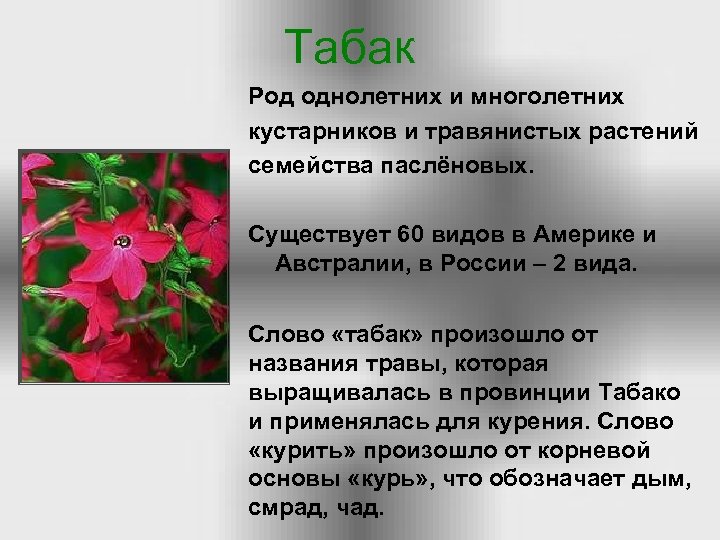 Табак

Род однолетних и многолетних кустарников и травянистых растений семейства паслёновых.

Существует 60 видов в Америке и Австралии, в России – 2 вида.

Слово «табак» произошло от названия травы, которая выращивалась в провинции Табако и применялась для курения. Слово «курить» произошло от корневой основы «курь», что обозначает дым, смрад, чад.